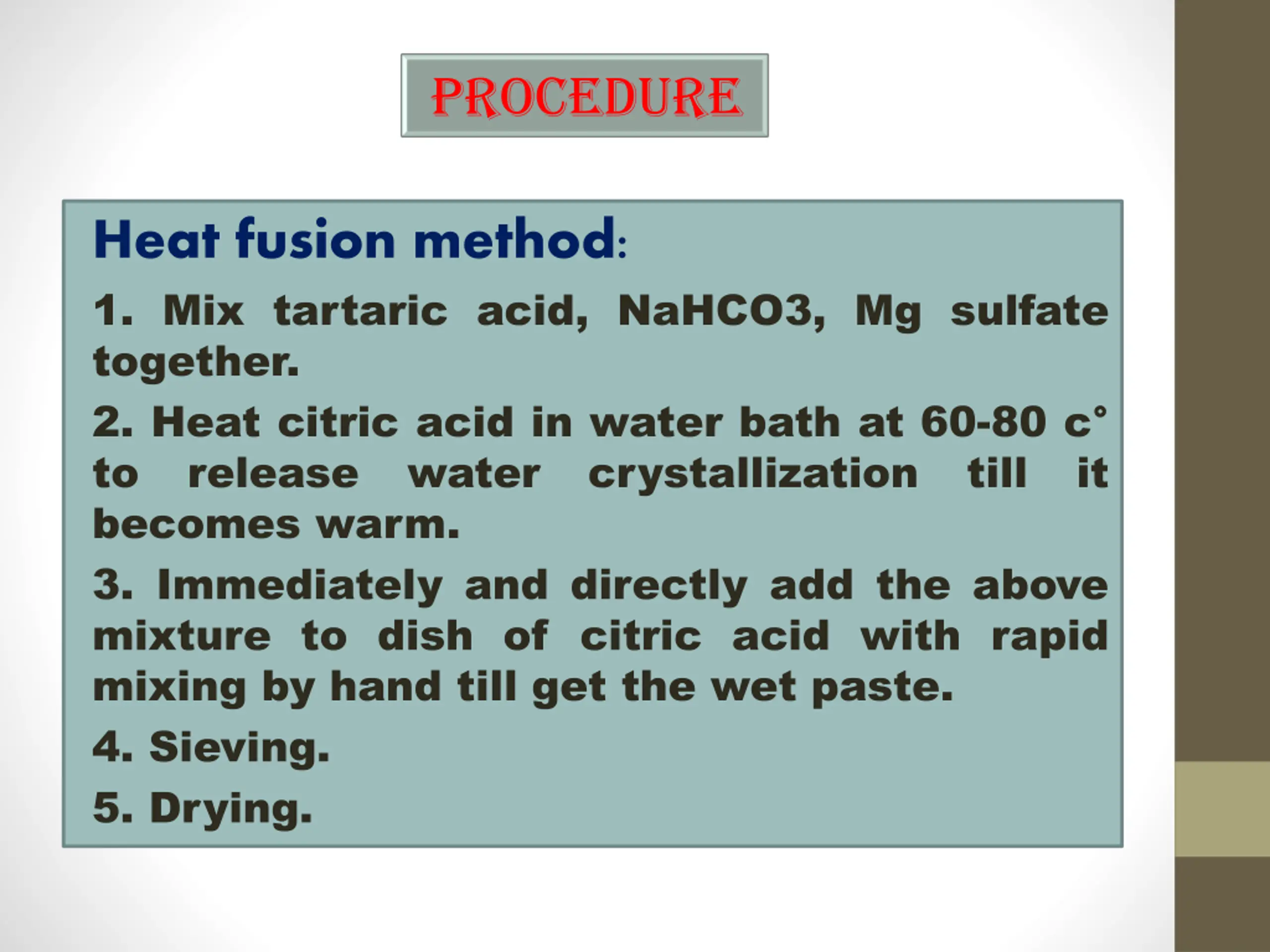 PROCEDURE

Heat fusion method:

1. Mix tartaric acid, NaHCO3, Mg sulfate together.

2. Heat citric acid in water bath at 60-80 c° to release water crystallization till it becomes warm.

3. Immediately and directly add the above mixture to dish of citric acid with rapid mixing by hand till get the wet paste.

4. Sieving.

5. Drying.